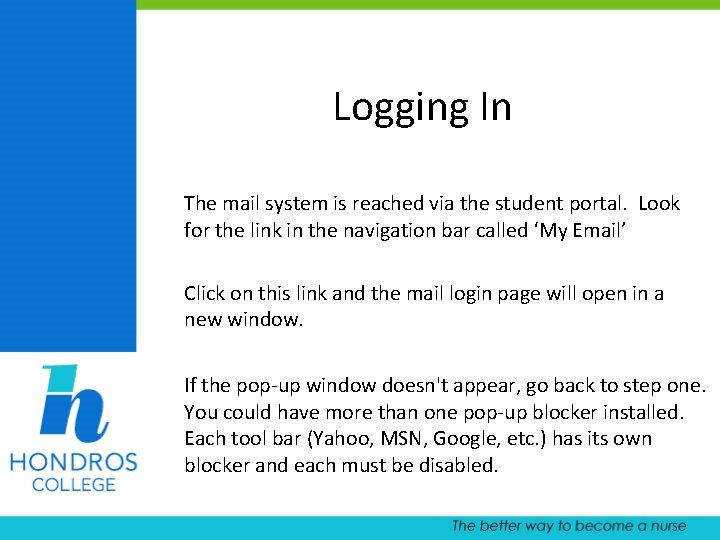 Logging In

The mail system is reached via the student portal. Look for the link in the navigation bar called ‘My Email’

Click on this link and the mail login page will open in a new window.

If the pop-up window doesn't appear, go back to step one. You could have more than one pop-up blocker installed. Each tool bar (Yahoo, MSN, Google, etc.) has its own blocker and each must be disabled.

h
HONDROS
COLLEGE

The better way to become a nurse